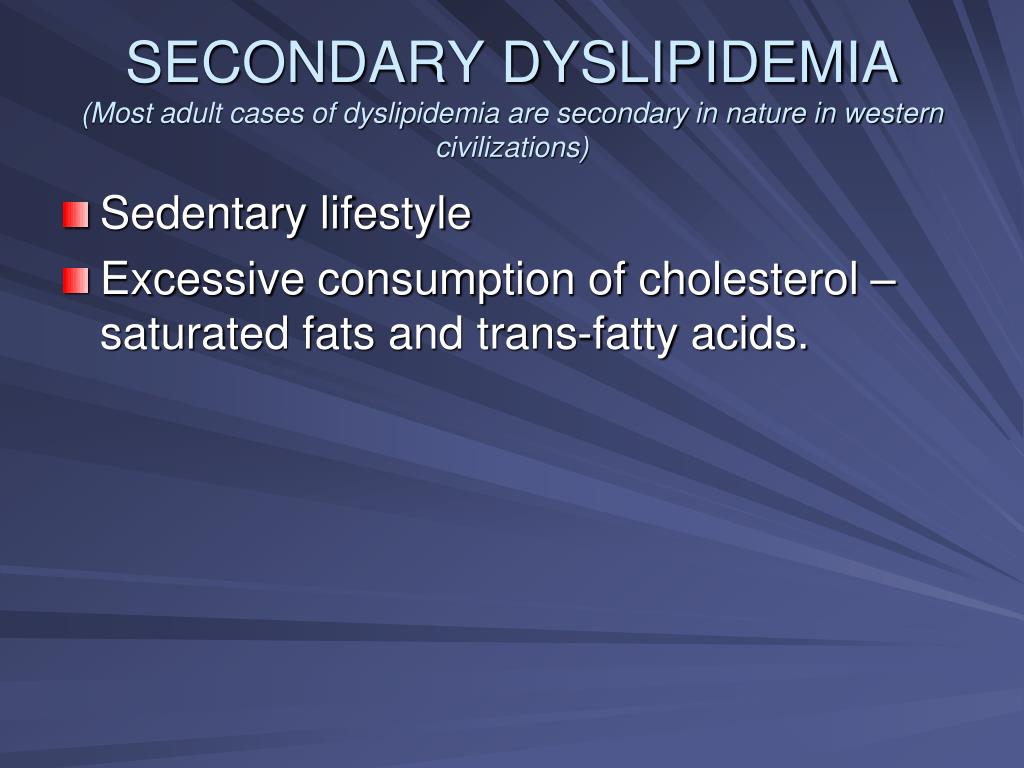 SECONDARY DYSLIPIDEMIA
(Most adult cases of dyslipidemia are secondary in nature in western civilizations)

Sedentary lifestyle

Excessive consumption of cholesterol – saturated fats and trans-fatty acids.